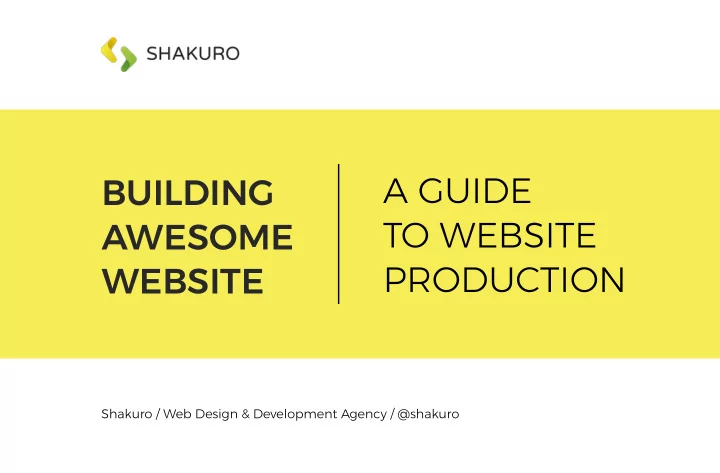 SHAKURO

BUILDING AWESOME WEBSITE

A GUIDE TO WEBSITE PRODUCTION

Shakuro / Web Design & Development Agency / @shakuro